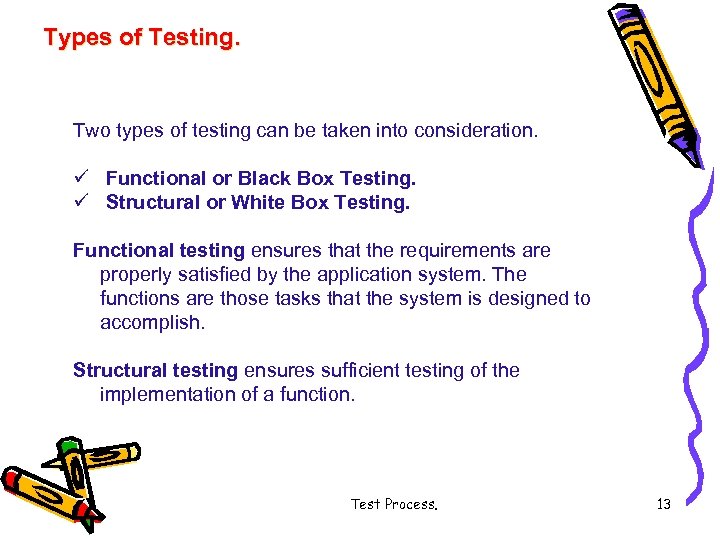 Types of Testing.

Two types of testing can be taken into consideration.

✓ Functional or Black Box Testing.
✓ Structural or White Box Testing.

Functional testing ensures that the requirements are properly satisfied by the application system. The functions are those tasks that the system is designed to accomplish.

Structural testing ensures sufficient testing of the implementation of a function.

Test Process.

13